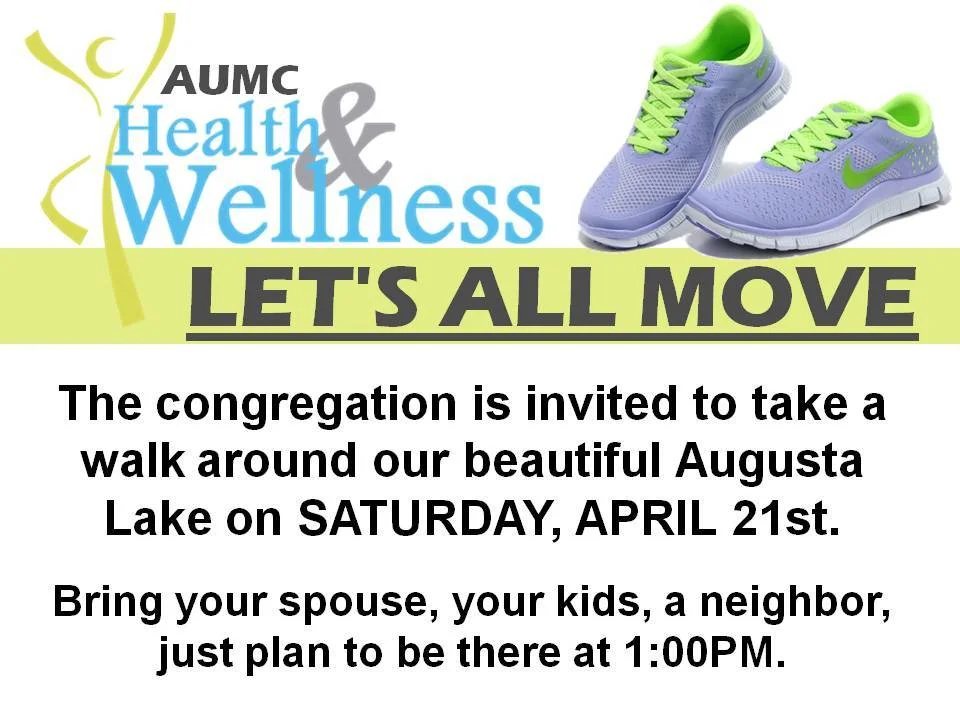 AUMC
Health & Wellness

LET'S ALL MOVE

The congregation is invited to take a walk around our beautiful Augusta Lake on SATURDAY, APRIL 21st.

Bring your spouse, your kids, a neighbor, just plan to be there at 1:00PM.